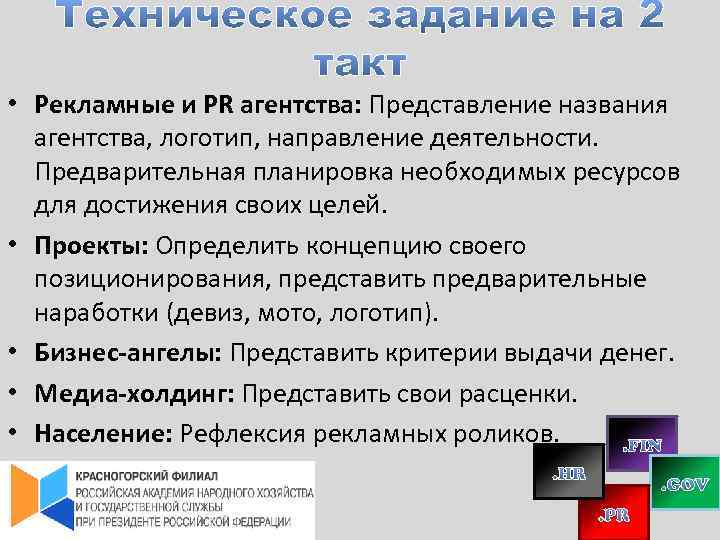 Техническое задание на 2 такт

• **Рекламные и PR агентства:** Представление названия агентства, логотип, направление деятельности. Предварительная планировка необходимых ресурсов для достижения своих целей.
• **Проекты:** Определить концепцию своего позиционирования, представить предварительные наработки (девиз, мото, логотип).
• **Бизнес-ангелы:** Представить критерии выдачи денег.
• **Медиа-холдинг:** Представить свои расценки.
• **Население:** Рефлексия рекламных роликов.

КРАСНОГОРСКИЙ ФИЛИАЛ
РОССИЙСКАЯ АКАДЕМИЯ НАРОДНОГО ХОЗЯЙСТВА И ГОСУДАРСТВЕННОЙ СЛУЖБЫ ПРИ ПРЕЗИДЕНТЕ РОССИЙСКОЙ ФЕДЕРАЦИИ

.FIN
.HR
.GOV
.PR